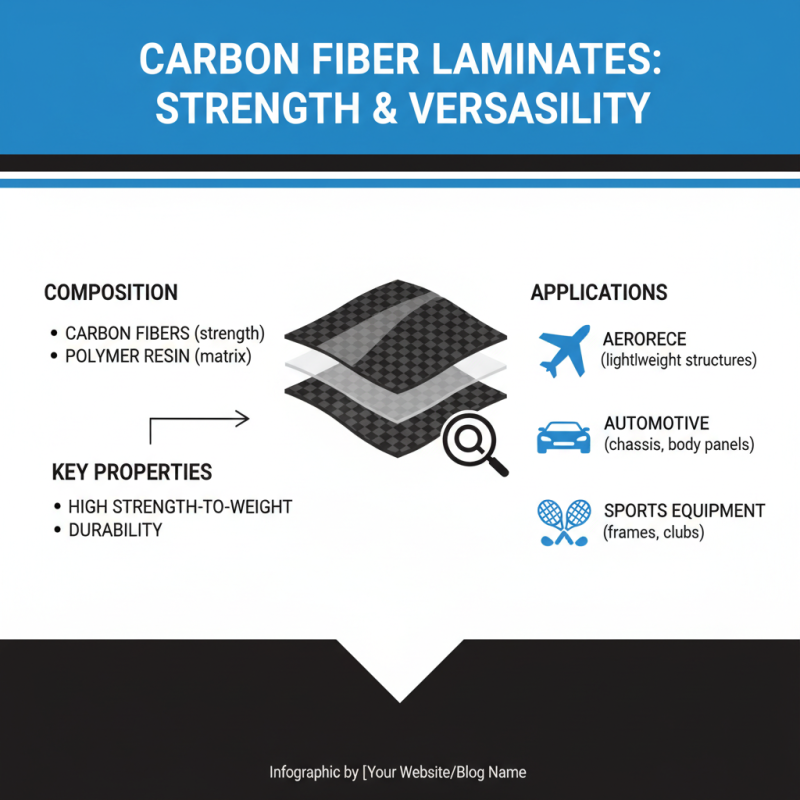 CARBON FIBER LAMINATES: STRENGTH & VERSASILITY

COMPOSITION

• CARBON FIBERS (strength)
• POLYMER RESIN (matrix)

KEY PROPERTIES

• HIGH STRENGTH-TO-WEIGHT
• DURABILITY

APPLICATIONS

AERORECE
(light|weight structures)

AUTOMOTIVE
(chassis, body panels)

SPORTS EQUIPMENT
(frames, clubs)

Infographic by [Your Website/Blog Name